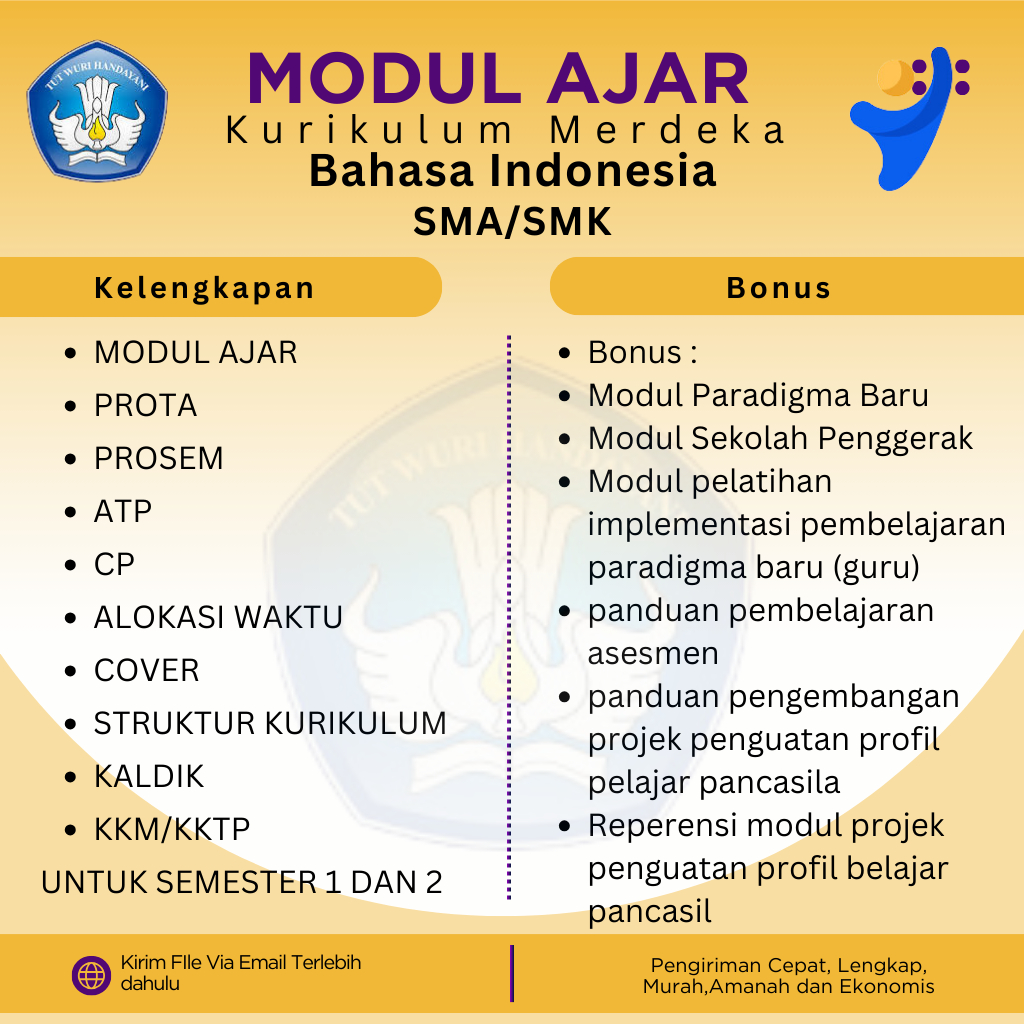 TUT WURI HANDAYANI

MODUL AJAR
Kurikulum Merdeka
Bahasa Indonesia
SMA/SMK

Kelengkapan

- MODUL AJAR
- PROTA
- PROSEM
- ATP
- CP
- ALOKASI WAKTU
- COVER
- STRUKTUR KURIKULUM
- KALDIK
- KKM/KKTP

UNTUK SEMESTER 1 DAN 2

Bonus

- Bonus :
- Modul Paradigma Baru
- Modul Sekolah Penggerak
- Modul pelatihan implementasi pembelajaran paradigma baru (guru)
- panduan pembelajaran asesmen
- panduan pengembangan projek penguatan profil pelajar pancasila
- Reperensi modul projek penguatan profil belajar pancasil

Kirim FIle Via Email Terlebih dahulu

Pengiriman Cepat, Lengkap, Murah,Amanah dan Ekonomis